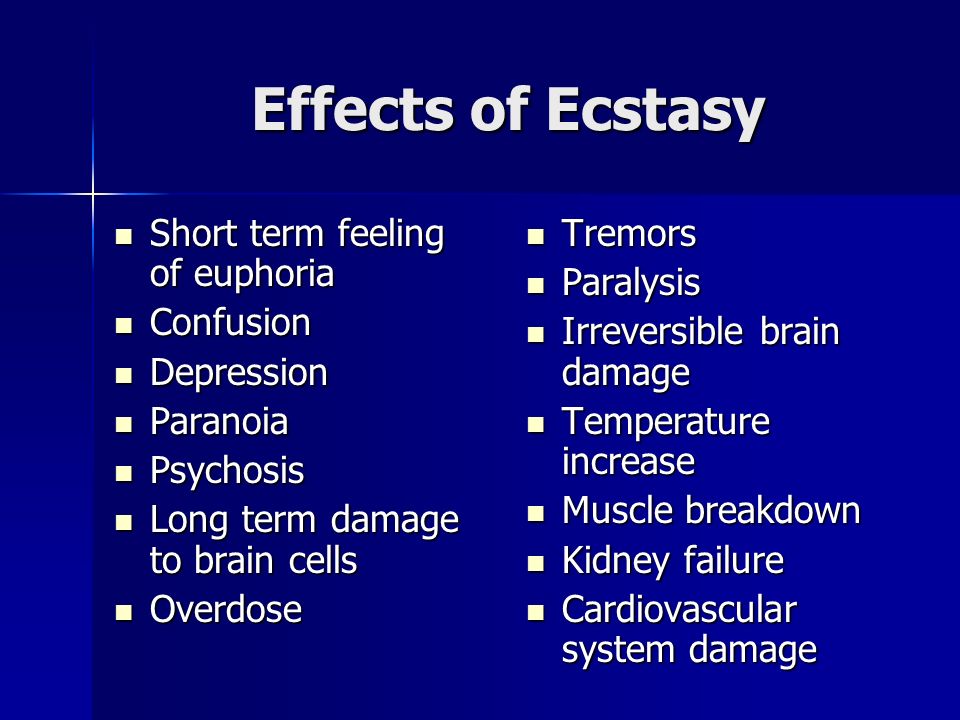 Effects of Ecstasy

- Short term feeling of euphoria
- Confusion
- Depression
- Paranoia
- Psychosis
- Long term damage to brain cells
- Overdose

- Tremors
- Paralysis
- Irreversible brain damage
- Temperature increase
- Muscle breakdown
- Kidney failure
- Cardiovascular system damage